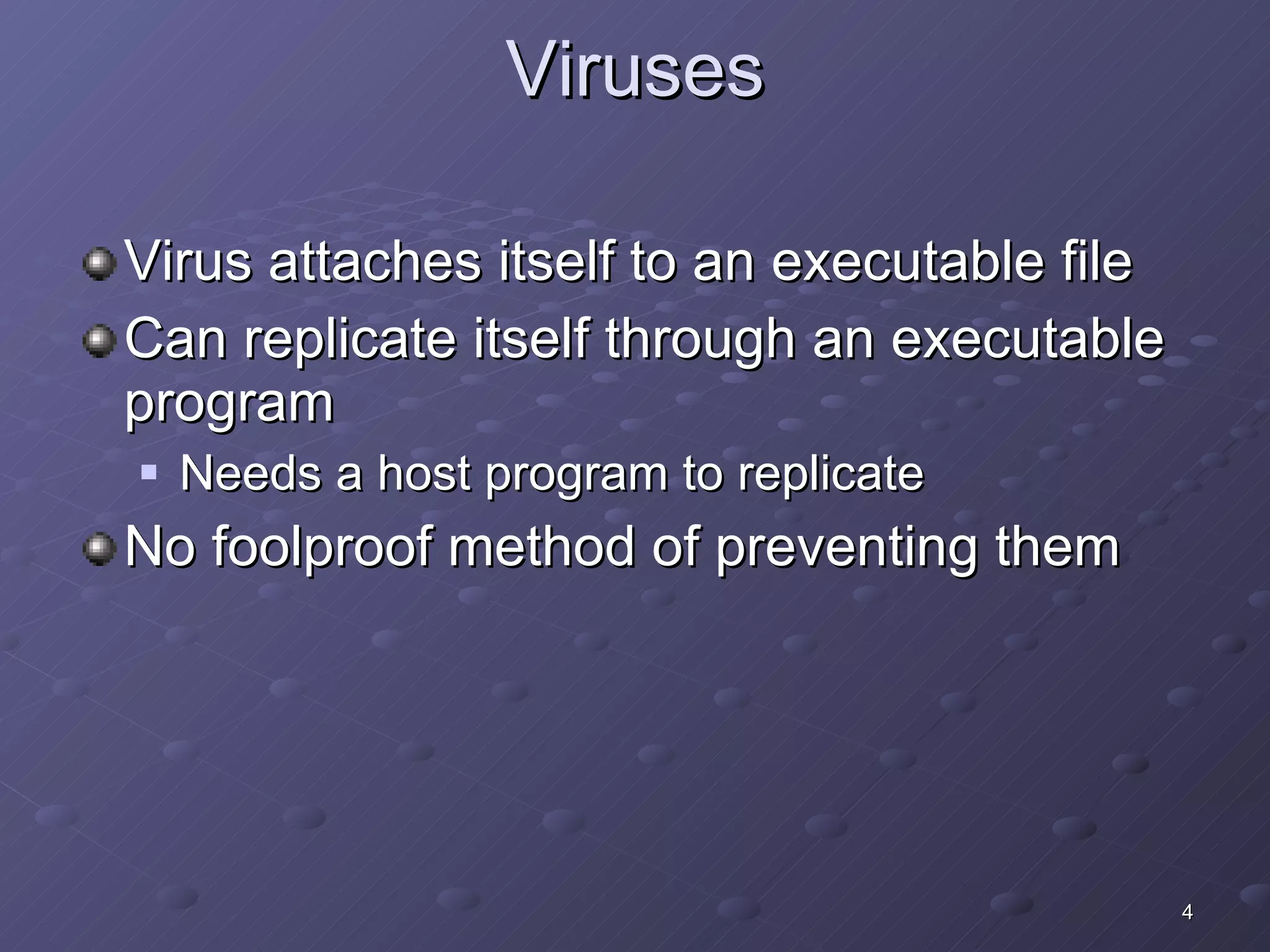 Viruses

Virus attaches itself to an executable file

Can replicate itself through an executable program

Needs a host program to replicate

No foolproof method of preventing them

4